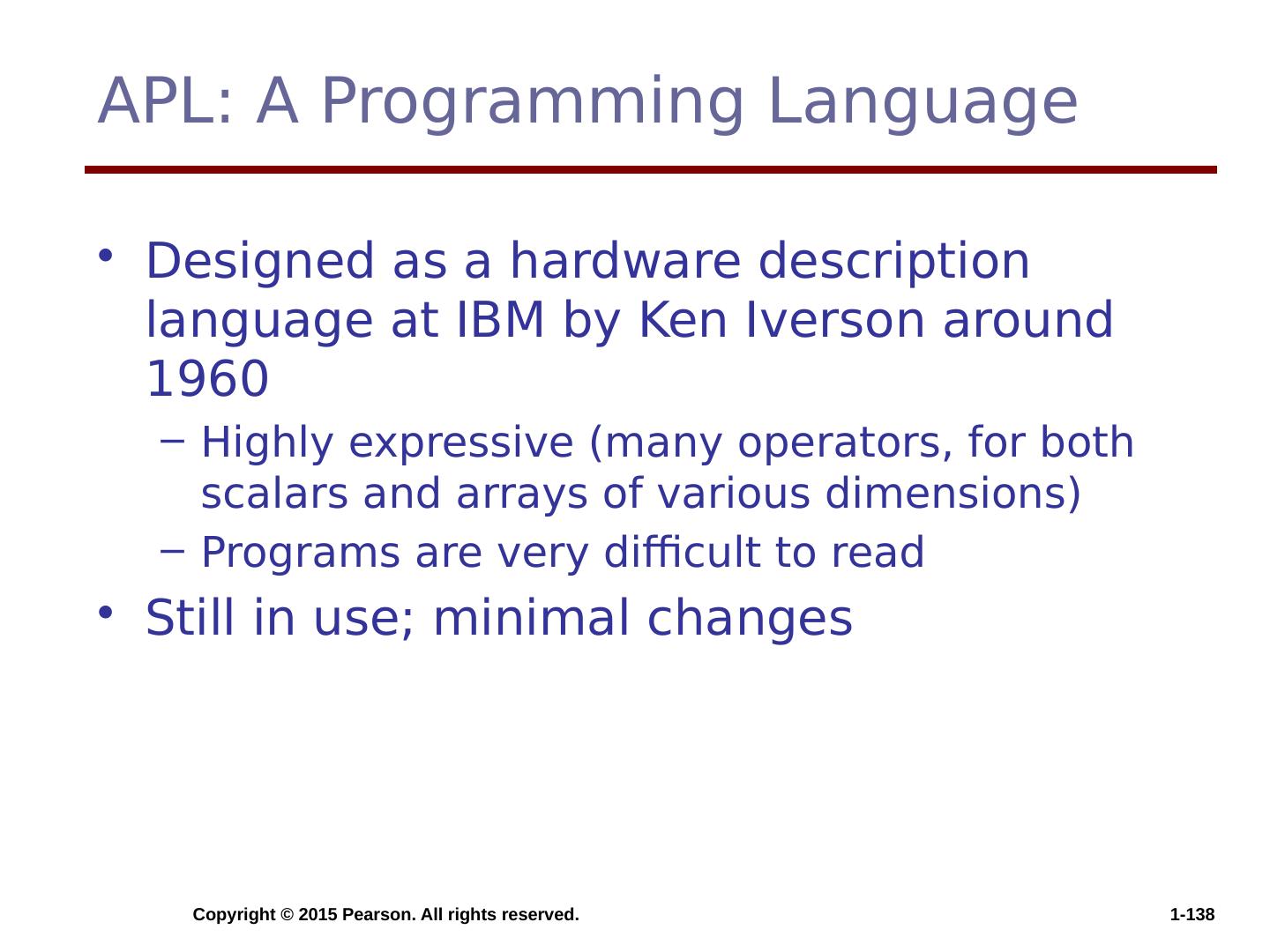 APL: A Programming Language

• Designed as a hardware description language at IBM by Ken Iverson around 1960
 – Highly expressive (many operators, for both scalars and arrays of various dimensions)
 – Programs are very difficult to read
• Still in use; minimal changes

Copyright © 2015 Pearson. All rights reserved.

1-138